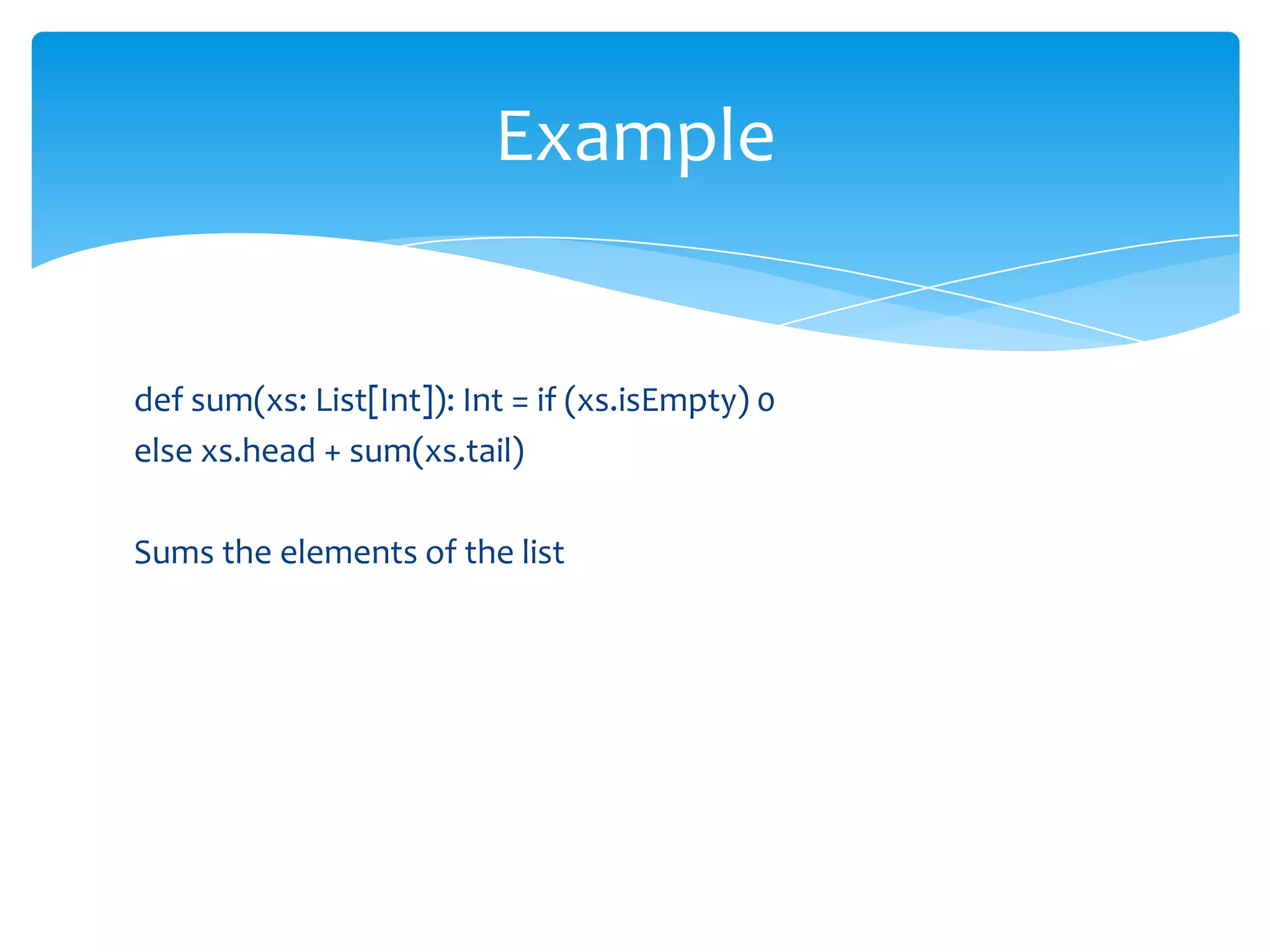 Example

def sum(xs: List[Int]): Int = if (xs.isEmpty) 0
else xs.head + sum(xs.tail)

Sums the elements of the list